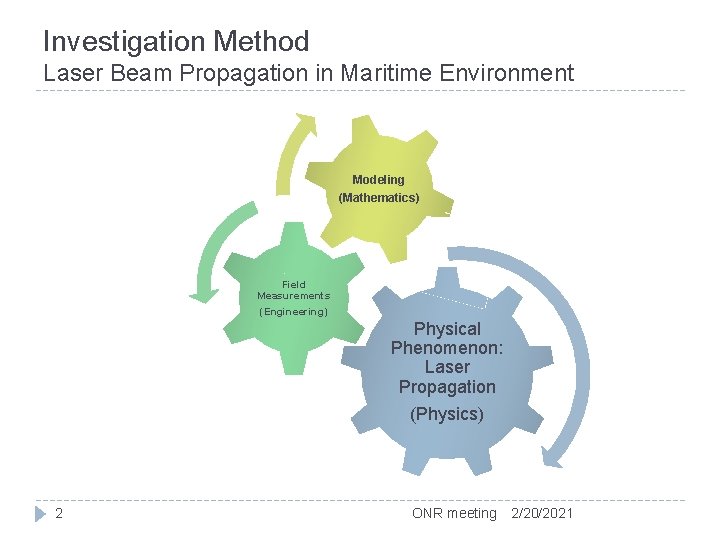 Investigation Method
Laser Beam Propagation in Maritime Environment

Modeling
(Mathematics)

Field
Measurements
(Engineering)

Physical
Phenomenon:
Laser
Propagation
(Physics)

2

ONR meeting 2/20/2021